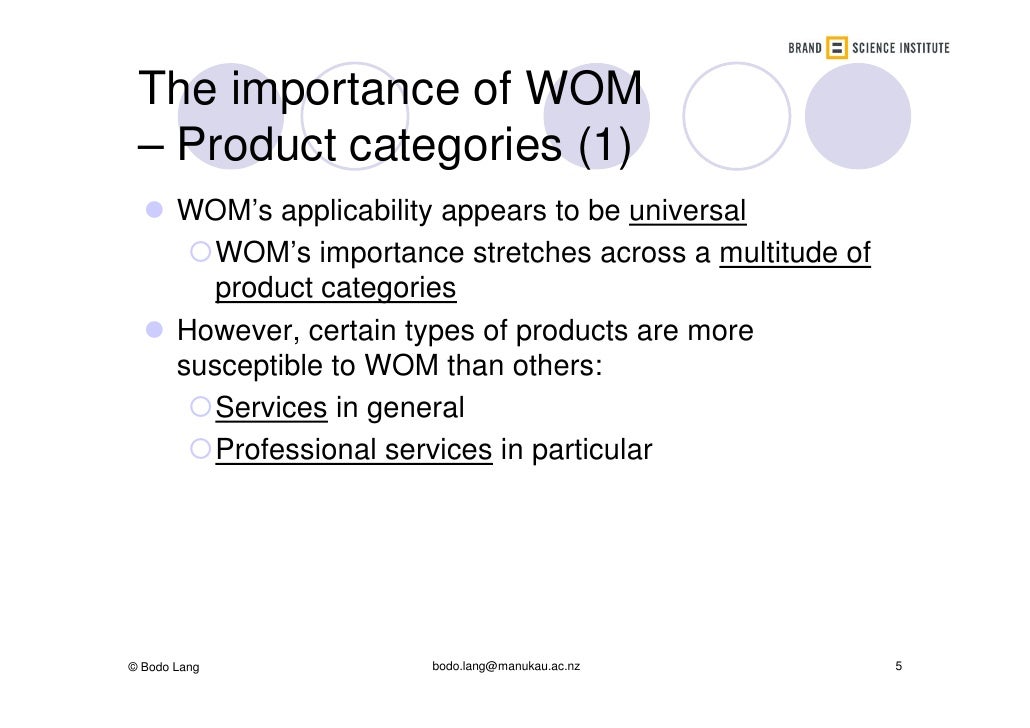 BRAND SCIENCE INSTITUTE

The importance of WOM – Product categories (1)

WOM's applicability appears to be universal

WOM's importance stretches across a multitude of product categories

However, certain types of products are more susceptible to WOM than others:

Services in general

Professional services in particular

© Bodo Lang bodo.lang@manukau.ac.nz 5